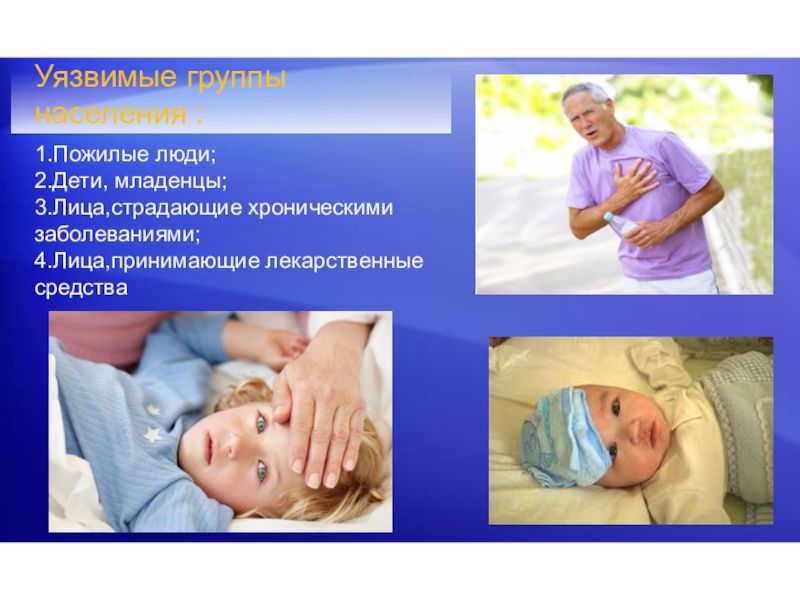 Уязвимые группы населения :

1.Пожилые люди;
2.Дети, младенцы;
3.Лица,страдающие хроническими заболеваниями;
4.Лица,принимающие лекарственные средства